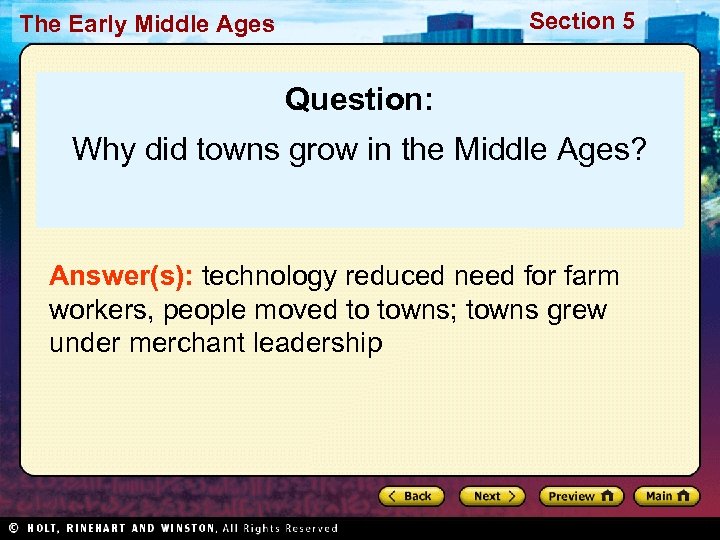 The Early Middle Ages

Section 5

Question:

Why did towns grow in the Middle Ages?

Answer(s): technology reduced need for farm workers, people moved to towns; towns grew under merchant leadership

Back Next Preview Main

© HOLT, RINEHART AND WINSTON, All Rights Reserved